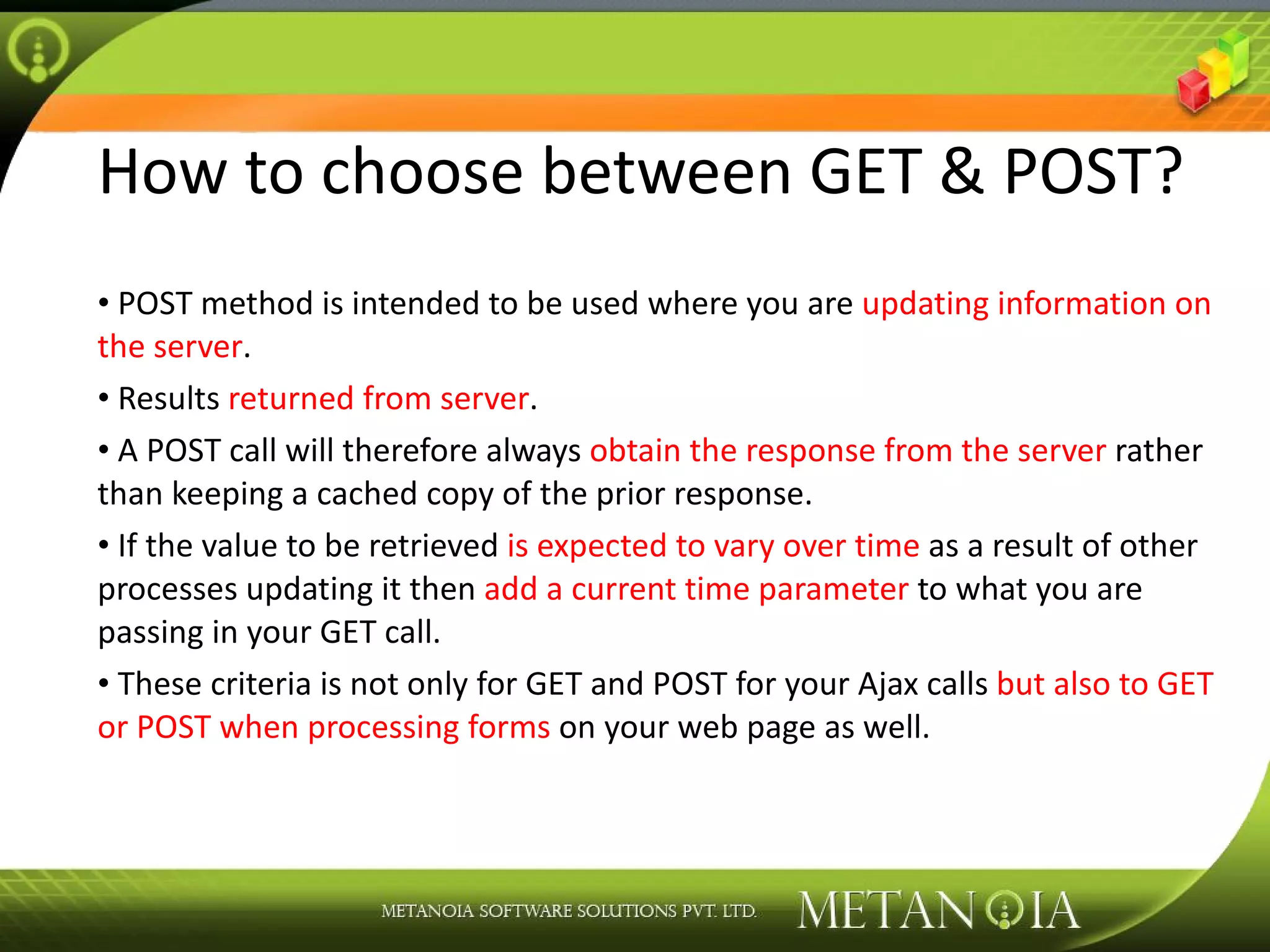 How to choose between GET & POST?

• POST method is intended to be used where you are updating information on the server.

• Results returned from server.

• A POST call will therefore always obtain the response from the server rather than keeping a cached copy of the prior response.

• If the value to be retrieved is expected to vary over time as a result of other processes updating it then add a current time parameter to what you are passing in your GET call.

• These criteria is not only for GET and POST for your Ajax calls but also to GET or POST when processing forms on your web page as well.

METANOIA SOFTWARE SOLUTIONS PVT. LTD. METANOIA